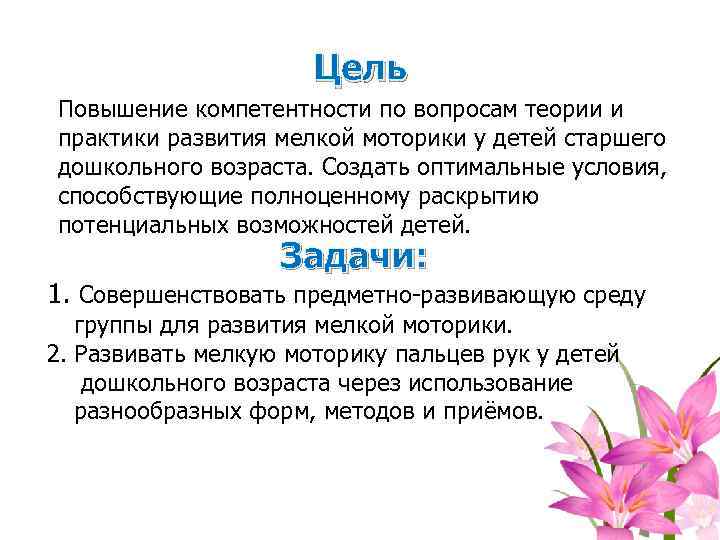 Цель

Повышение компетентности по вопросам теории и практики развития мелкой моторики у детей старшего дошкольного возраста. Создать оптимальные условия, способствующие полноценному раскрытию потенциальных возможностей детей.

Задачи:

1. Совершенствовать предметно-развивающую среду группы для развития мелкой моторики.
2. Развивать мелкую моторику пальцев рук у детей дошкольного возраста через использование разнообразных форм, методов и приёмов.